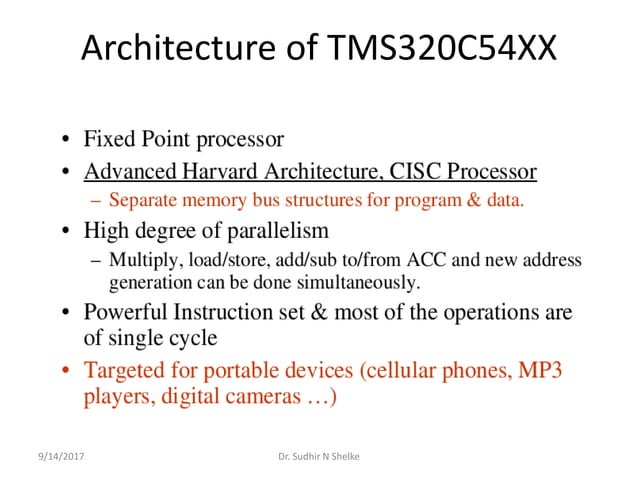 Architecture of TMS320C54XX

• Fixed Point processor
• Advanced Harvard Architecture, CISC Processor
– Separate memory bus structures for program & data.
• High degree of parallelism
– Multiply, load/store, add/sub to/from ACC and new address generation can be done simultaneously.
• Powerful Instruction set & most of the operations are of single cycle
• Targeted for portable devices (cellular phones, MP3 players, digital cameras …)

9/14/2017 Dr. Sudhir N Shelke